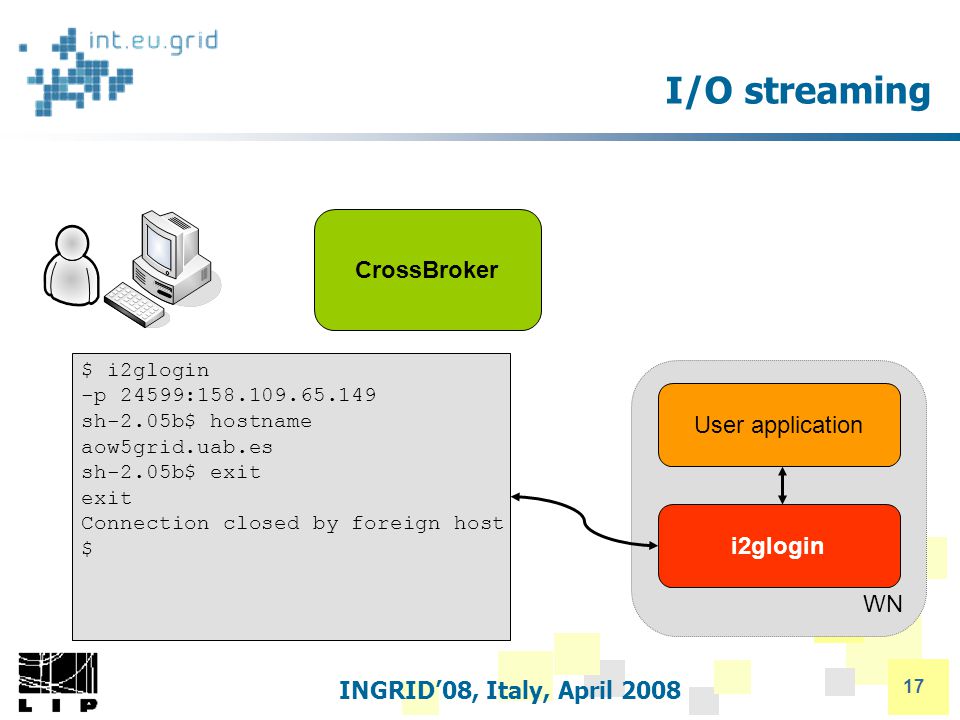 int.eu.grid

I/O streaming

CrossBroker

$ i2glogin
-p 24599:158.109.65.149
sh-2.05b$ hostname
aow5grid.uab.es
sh-2.05b$ exit
exit
Connection closed by foreign host
$

User application

i2glogin

WN

LIP

INGRID'08, Italy, April 2008

17